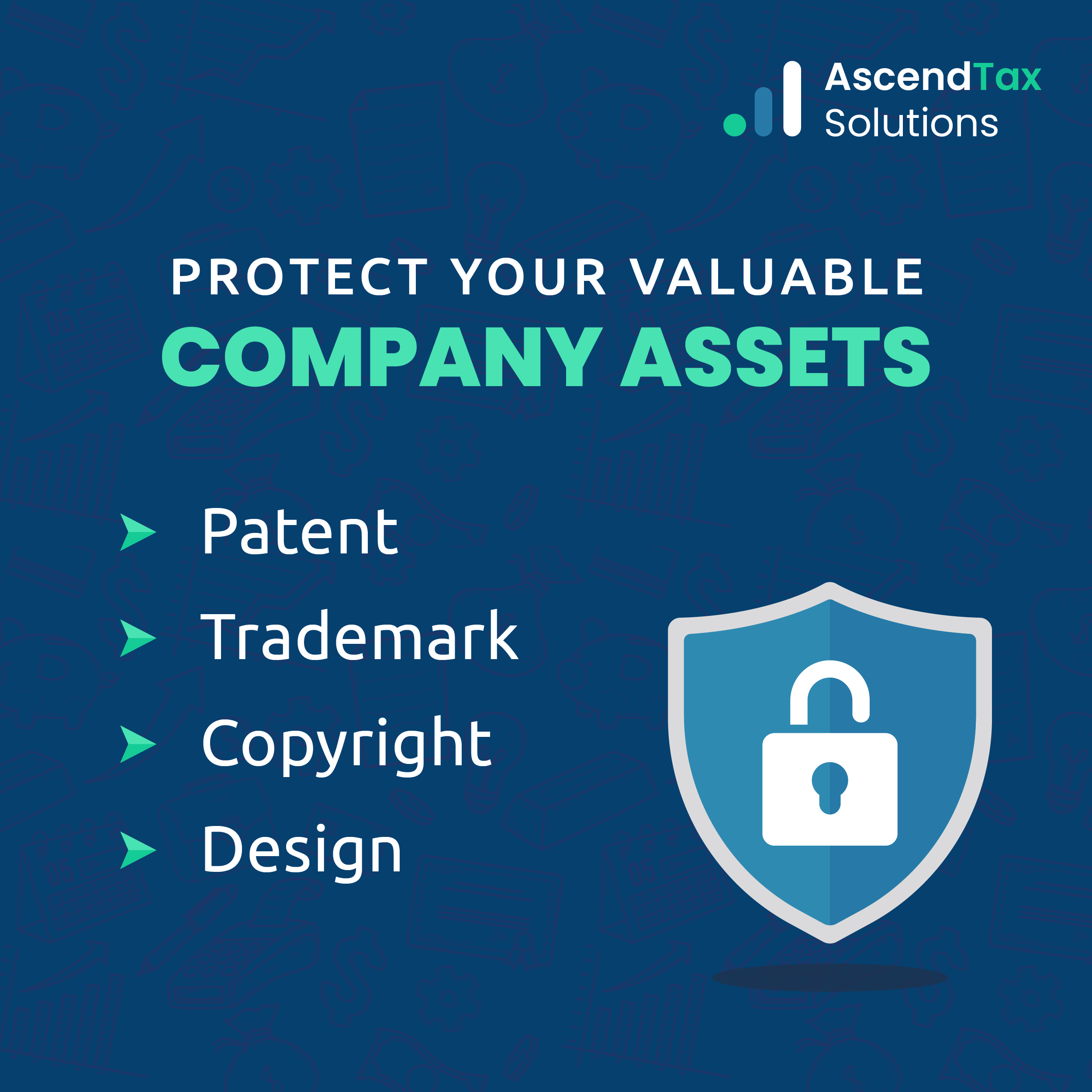 AscendTax Solutions

PROTECT YOUR VALUABLE
COMPANY ASSETS

Patent
Trademark
Copyright
Design